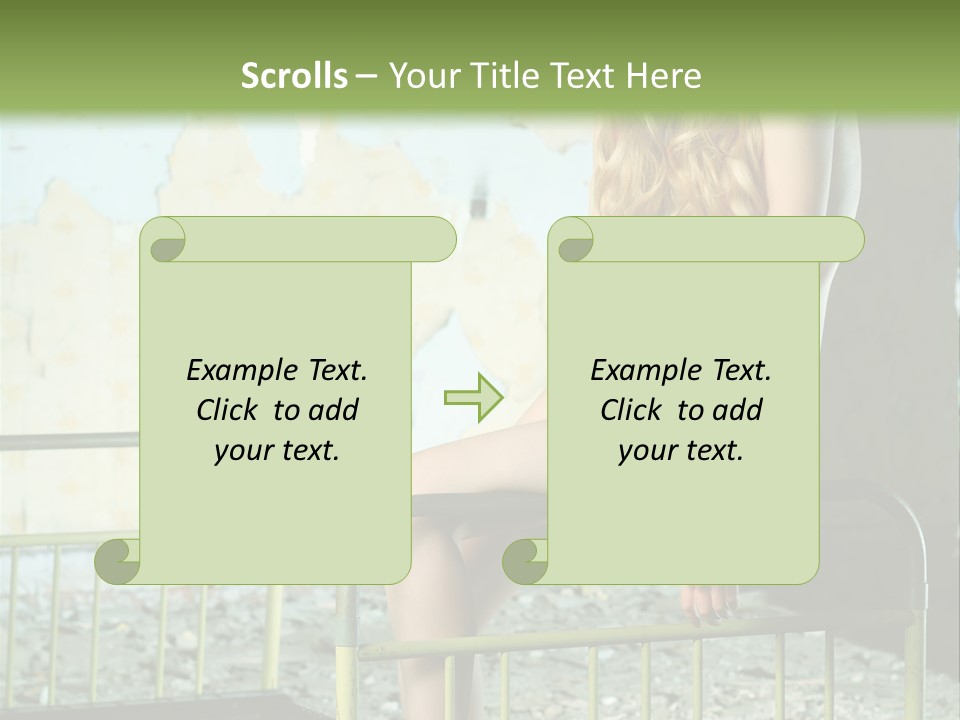 Scrolls – Your Title Text Here

Example Text. Click to add your text.

Example Text. Click to add your text.